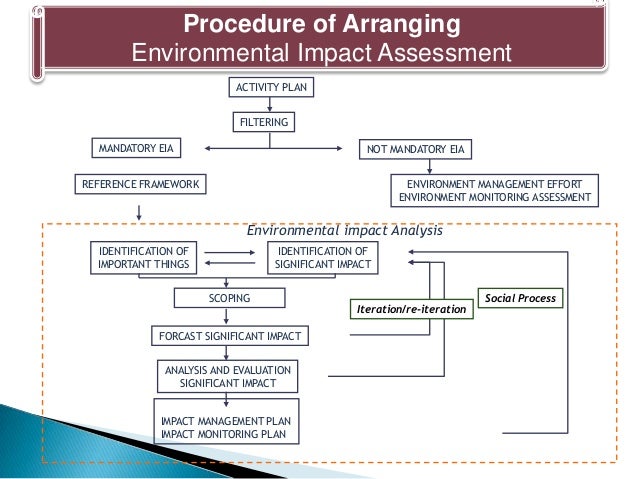 Procedure of Arranging
Environmental Impact Assessment

ACTIVITY PLAN

FILTERING

MANDATORY EIA

NOT MANDATORY EIA

REFERENCE FRAMEWORK

ENVIRONMENT MANAGEMENT EFFORT
ENVIRONMENT MONITORING ASSESSMENT

Environmental impact Analysis

IDENTIFICATION OF IMPORTANT THINGS

IDENTIFICATION OF SIGNIFICANT IMPACT

SCOPING

Iteration/re-iteration

Social Process

FORCAST SIGNIFICANT IMPACT

ANALYSIS AND EVALUATION SIGNIFICANT IMPACT

IMPACT MANAGEMENT PLAN
IMPACT MONITORING PLAN